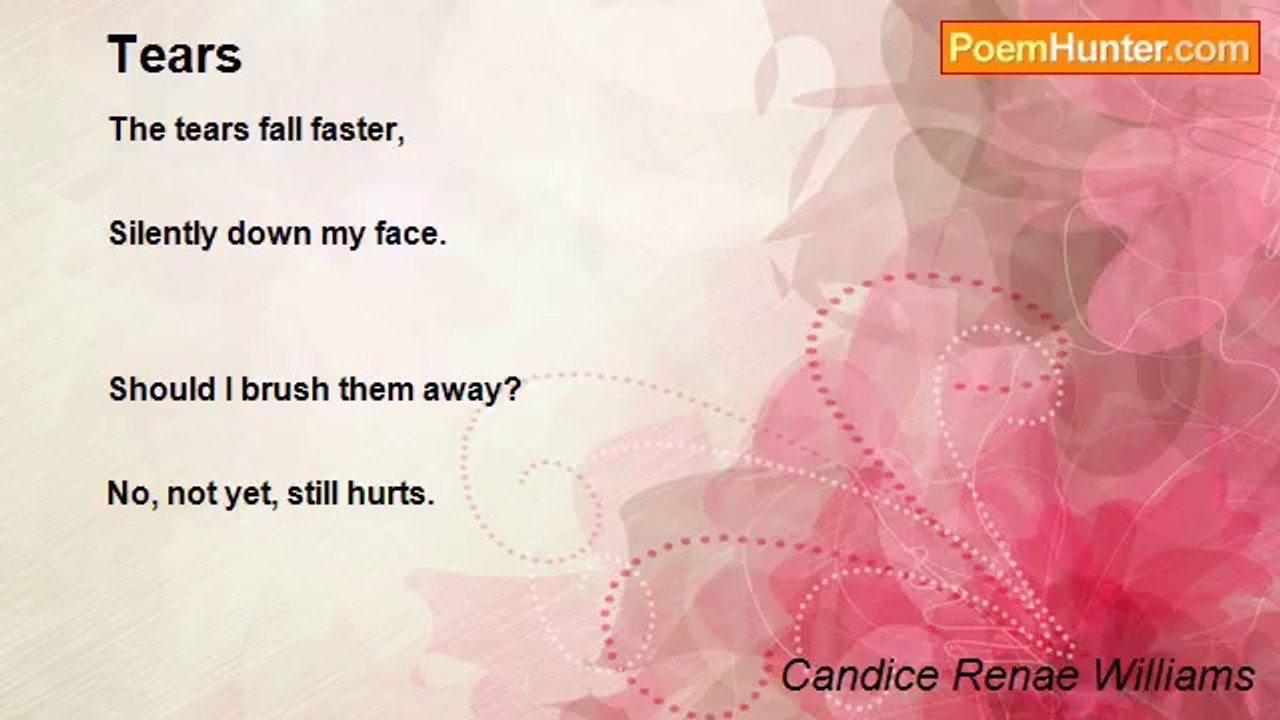 Tears

PoemHunter.com

The tears fall faster,

Silently down my face.

Should I brush them away?

No, not yet, still hurts.

Candice Renae Williams